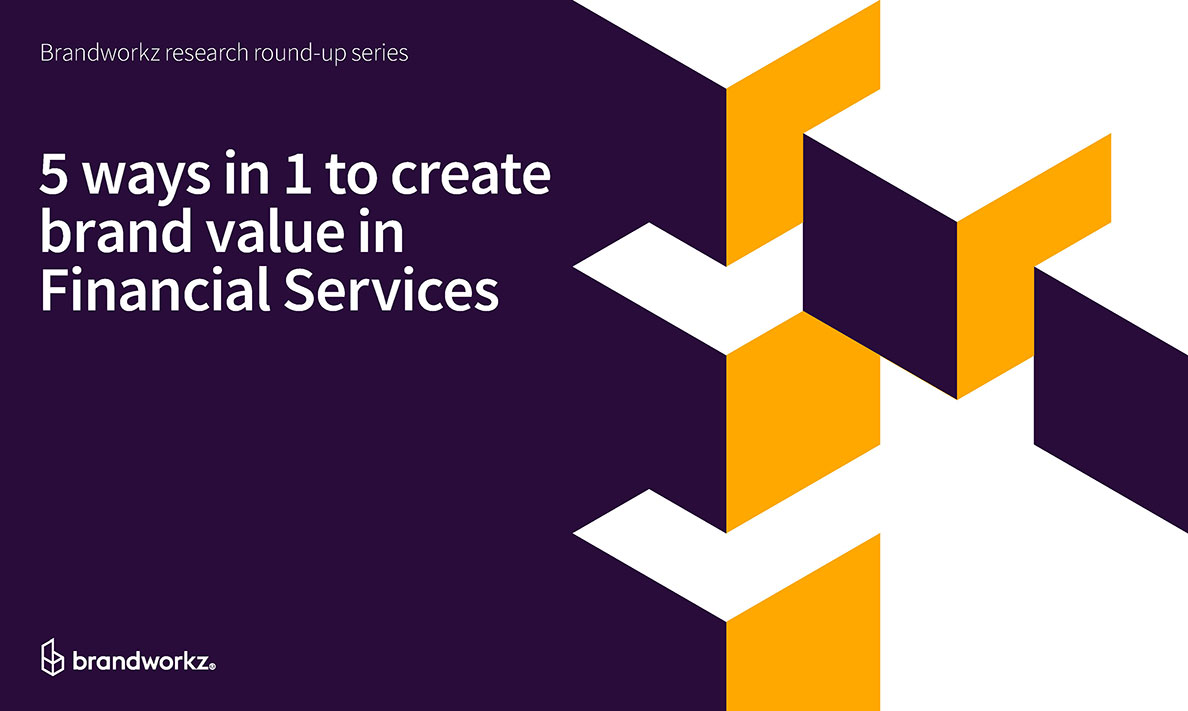 Brandworkz research round-up series

5 ways in 1 to create brand value in Financial Services

brandworkz®